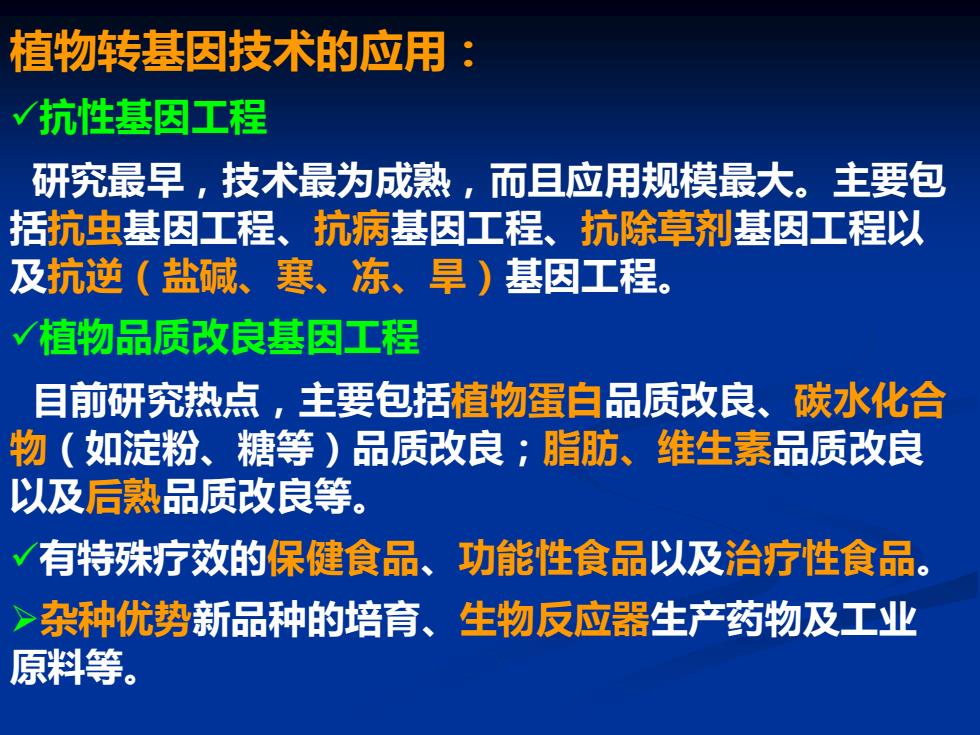 植物转基因技术的应用：

✓抗性基因工程

研究最早，技术最为成熟，而且应用规模最大。主要包括抗虫基因工程、抗病基因工程、抗除草剂基因工程以及抗逆（盐碱、寒、冻、旱）基因工程。

✓植物品质改良基因工程

目前研究热点，主要包括植物蛋白品质改良、碳水化合物（如淀粉、糖等）品质改良；脂肪、维生素品质改良以及后熟品质改良等。

✓有特殊疗效的保健食品、功能性食品以及治疗性食品。

➢杂种优势新品种的培育、生物反应器生产药物及工业原料等。